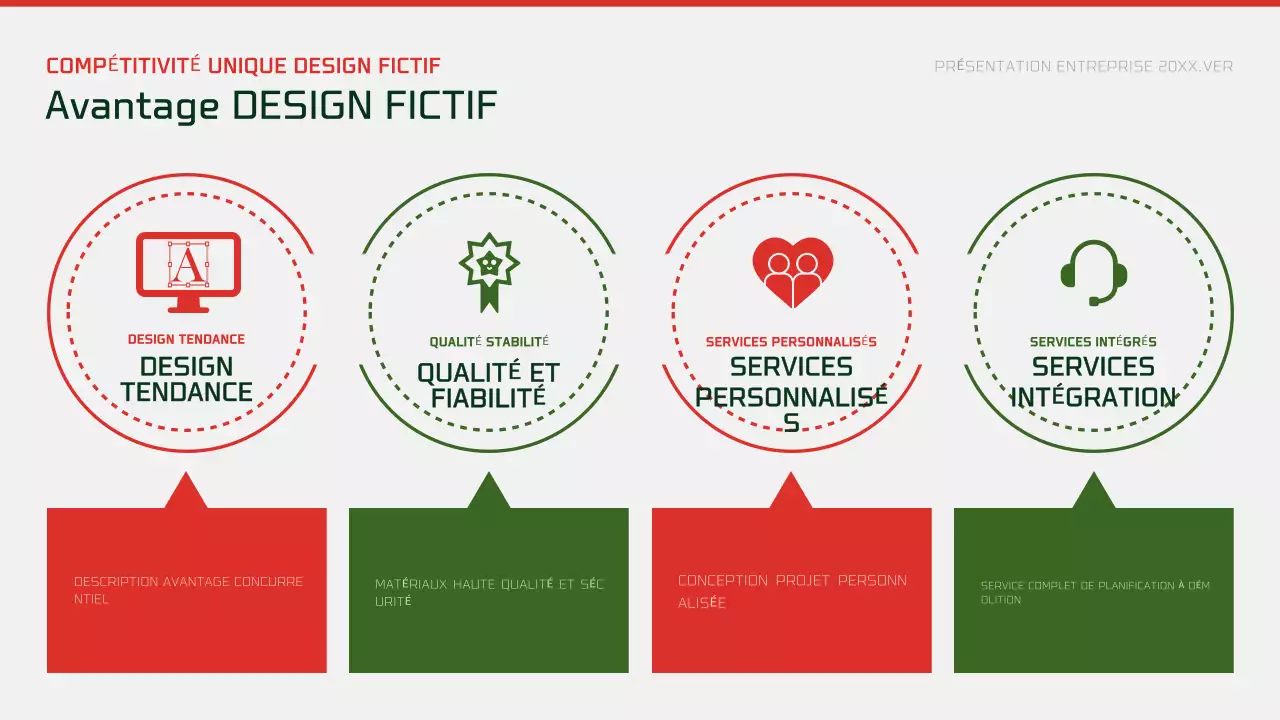 COMPÉTITIVITÉ UNIQUE DESIGN FICTIF

PRÉSENTATION ENTREPRISE 20XX.VER

Avantage DESIGN FICTIF

A

DESIGN TENDANCE

DESIGN TENDANCE

QUALITÉ STABILITÉ

QUALITÉ ET FIABILITÉ

SERVICES PERSONNALISÉS

SERVICES PERSONNALISÉS

SERVICES INTÉGRÉS

SERVICES INTÉGRATION

DESCRIPTION AVANTAGE CONCURRENTIEL

MATÉRIAUX HAUTE QUALITÉ ET SÉCURITÉ

CONCEPTION PROJET PERSONNALISÉE

SERVICE COMPLET DE PLANIFICATION À DÉMOLITION